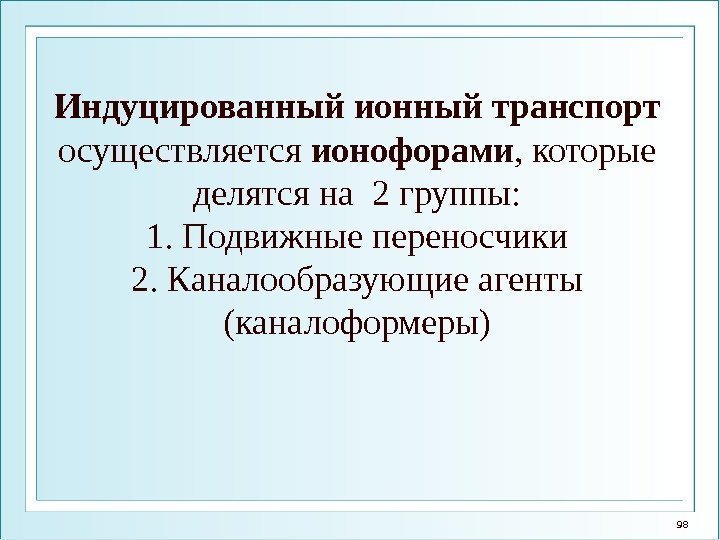 Индуцированный ионный транспорт осуществляется ионофорами, которые делятся на 2 группы:
1. Подвижные переносчики
2. Каналообразующие агенты (каналоформеры)

98